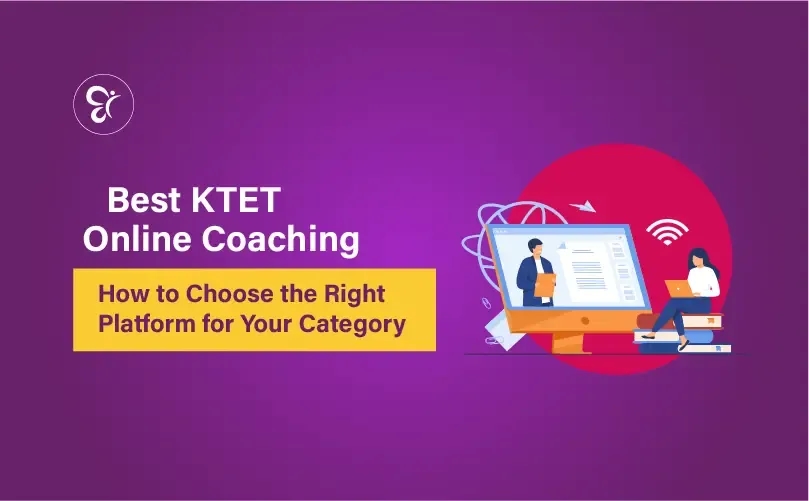 Best KTET Online Coaching

How to Choose the Right Platform for Your Category